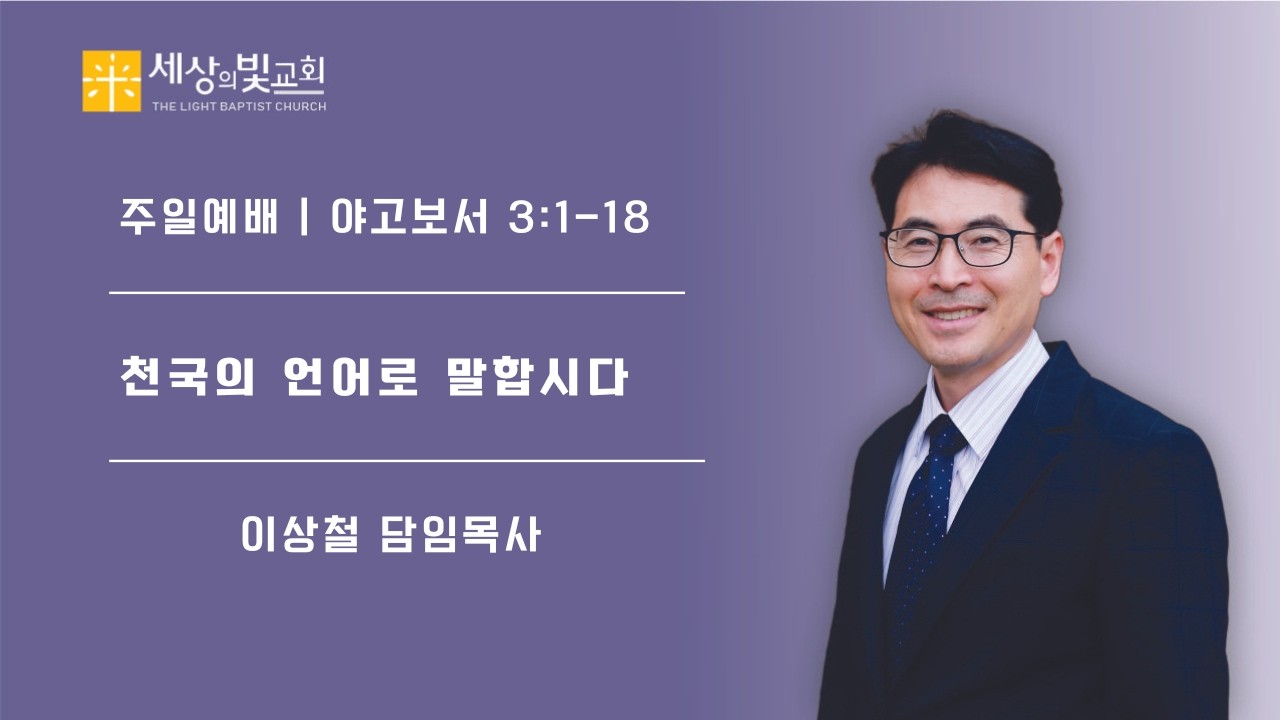 세상의빛교회
THE LIGHT BAPTIST CHURCH

주일예배 | 야고보서 3:1-18

천국의 언어로 말합시다

이상철 담임목사